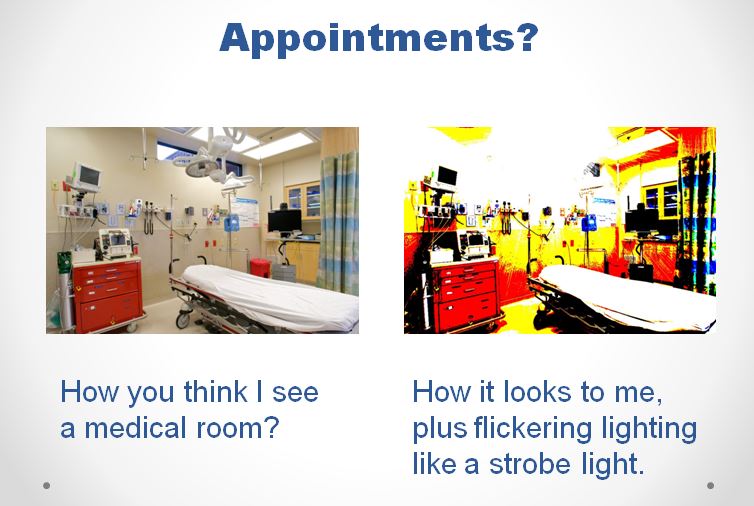 Appointments?

How you think I see a medical room?

How it looks to me, plus flickering lighting like a strobe light.